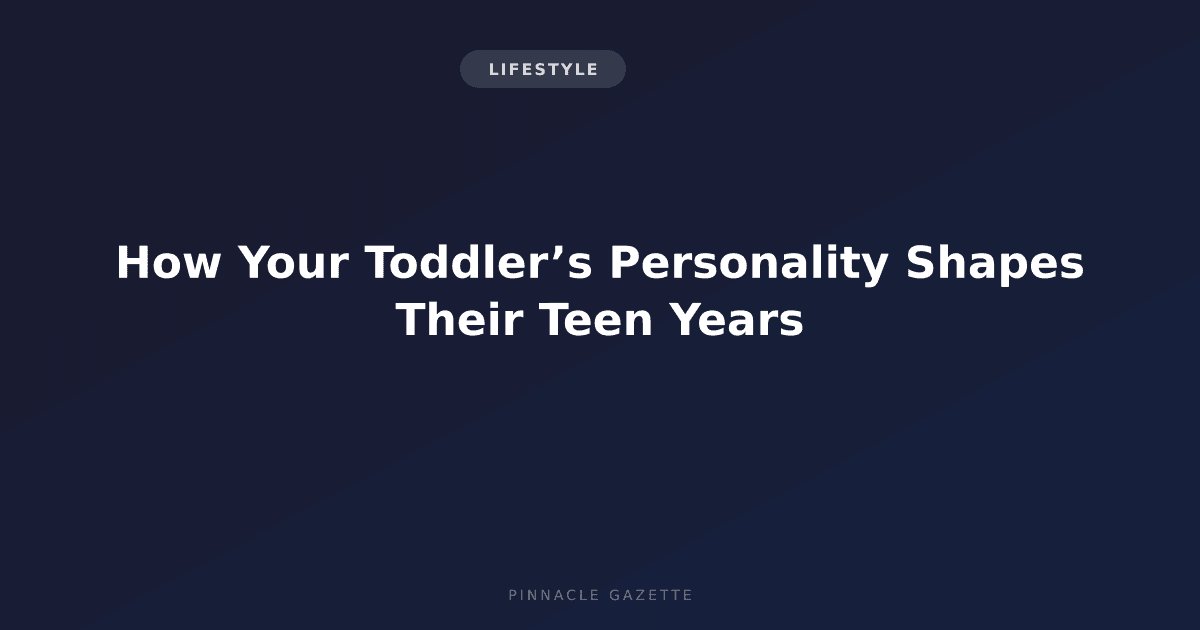 LIFESTYLE

How Your Toddler’s Personality Shapes Their Teen Years

PINNACLE GAZETTE